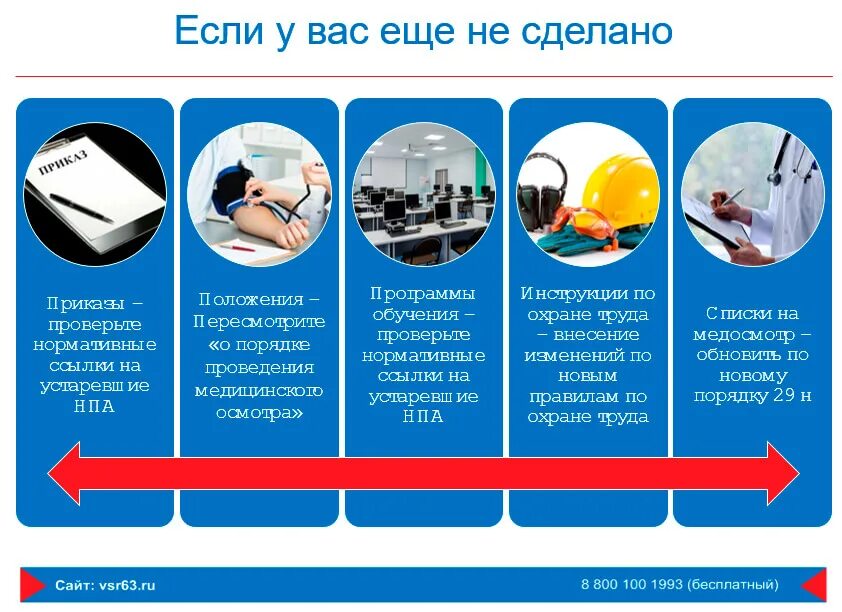 Если у вас еще не сделано

ПРИКАЗ

Приказы – проверьте нормативные ссылки на устаревшие НПА

Положения – Пересмотрите «о порядке проведения медицинского осмотра»

Программы обучения – проверьте нормативные ссылки на устаревшие НПА

Инструкции по охране труда – внесение изменений по новым правилам по охране труда

Списки на медосмотр – обновить по новому порядку 29 н

Сайт: vsr63.ru

8 800 100 1993 (бесплатный)